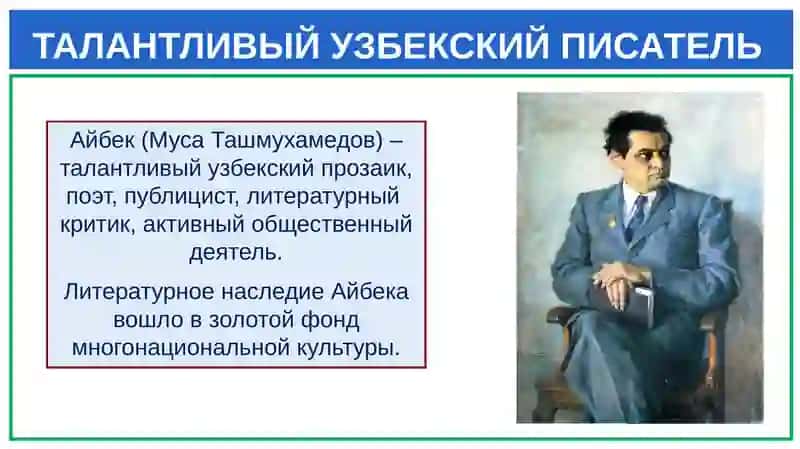 ТАЛАНТЛИВЫЙ УЗБЕКСКИЙ ПИСАТЕЛЬ

Айбек (Муса Ташмухамедов) – талантливый узбекский прозаик, поэт, публицист, литературный критик, активный общественный деятель.

Литературное наследие Айбека вошло в золотой фонд многонациональной культуры.